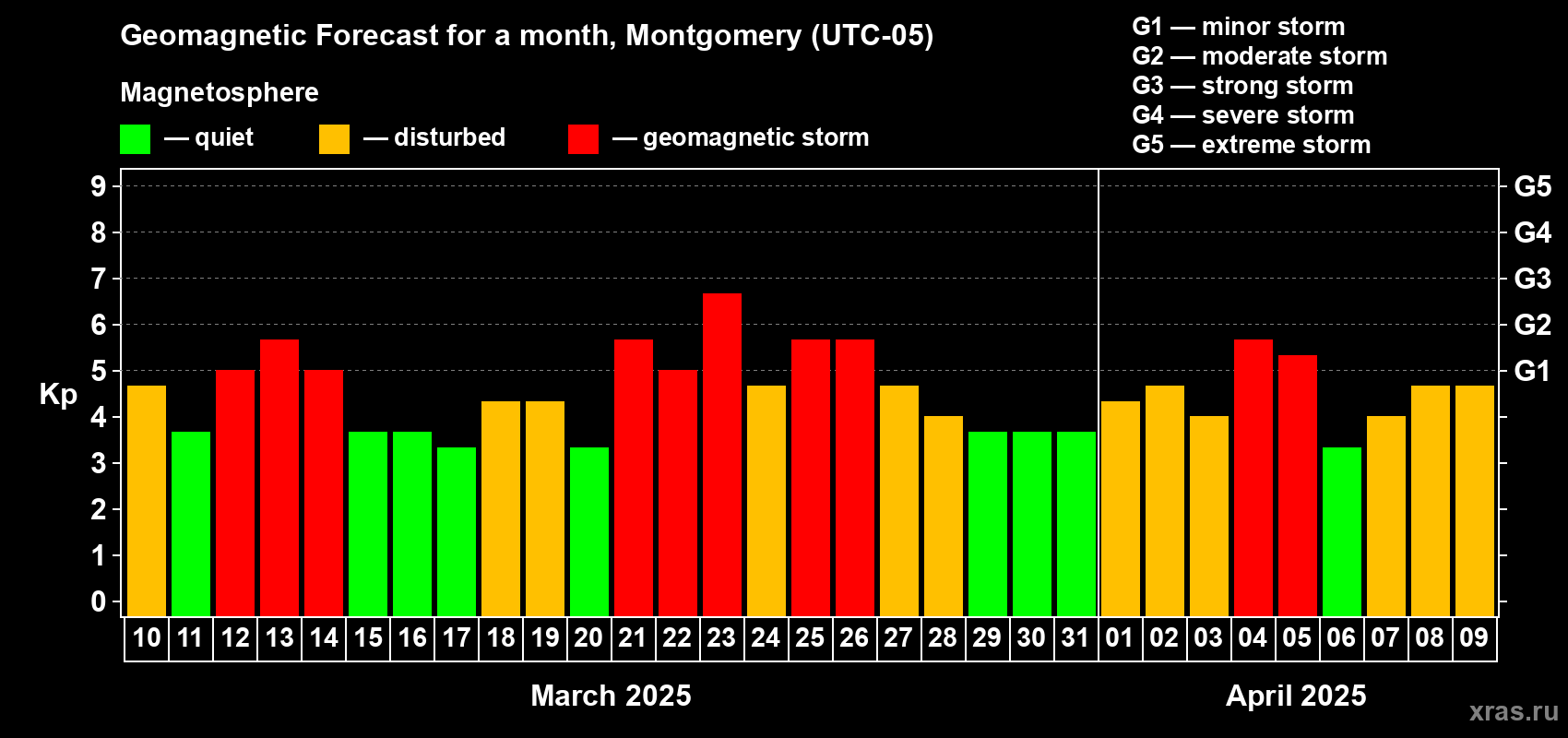 Geomagnetic Forecast for a month, Montgomery (UTC-05)

Magnetosphere

— quiet — disturbed — geomagnetic storm

G1 — minor storm
G2 — moderate storm
G3 — strong storm
G4 — severe storm
G5 — extreme storm

Kp

9
8
7
6
5
4
3
2
1
0

G5
G4
G3
G2
G1

10 11 12 13 14 15 16 17 18 19 20 21 22 23 24 25 26 27 28 29 30 31 01 02 03 04 05 06 07 08 09

March 2025

April 2025

xras.ru